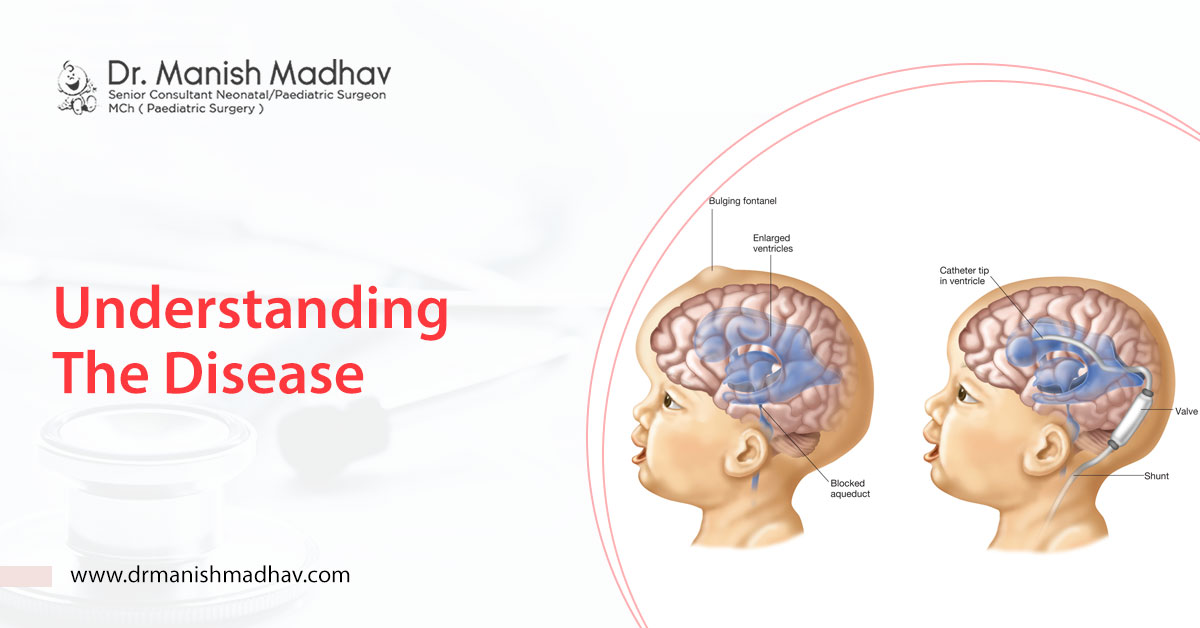 Dr. Manish Madhav
Senior Consultant Neonatal/Paediatric Surgeon
MCh ( Paediatric Surgery )

Understanding The Disease

Bulging fontanel

Enlarged ventricles

Blocked aqueduct

Catheter tip in ventricle

Valve

Shunt

www.drmanishmadhav.com